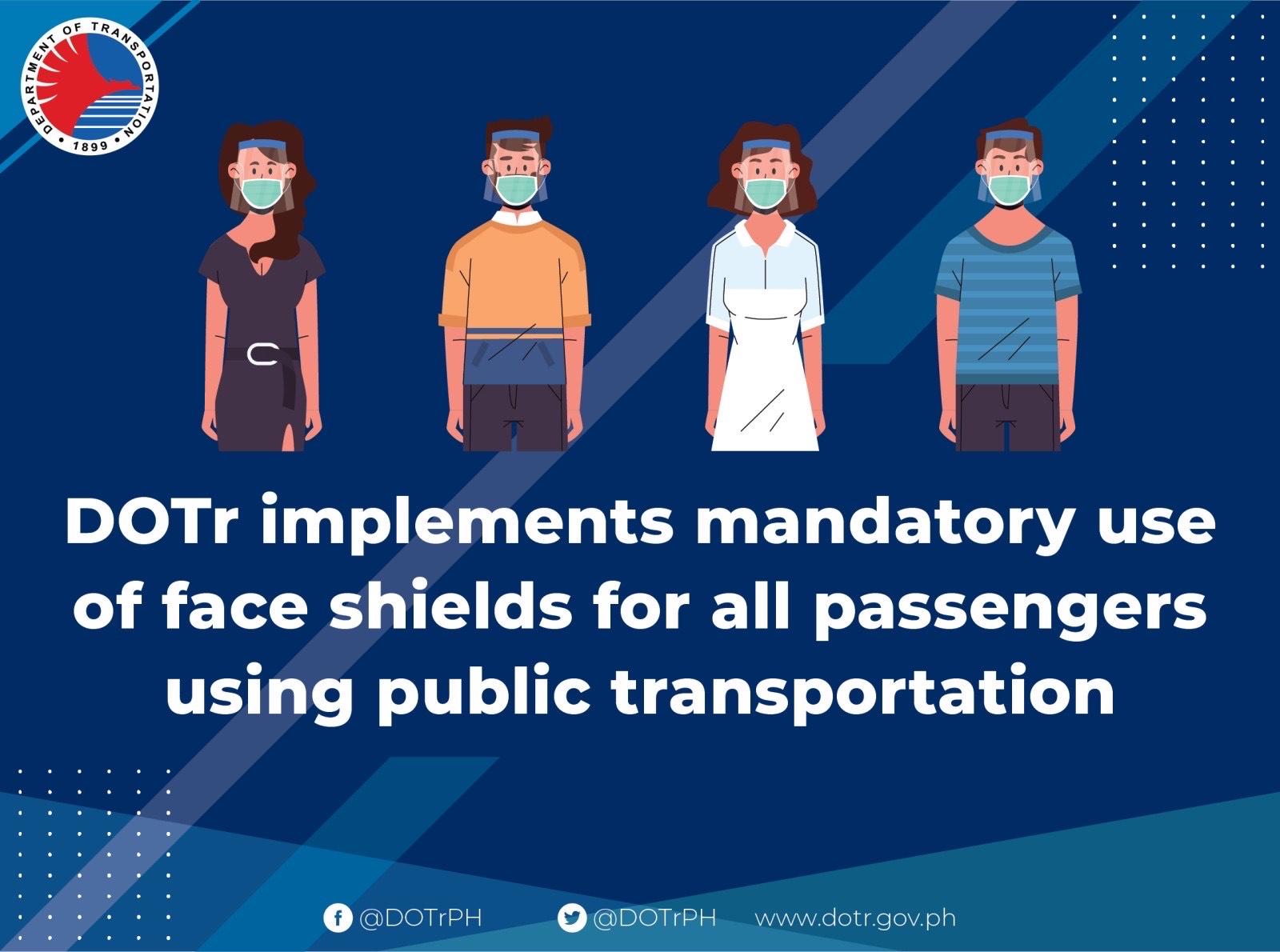 DEPARTMENT OF TRANSPORTATION
1899

DOTr implements mandatory use of face shields for all passengers using public transportation

@DOTrPH @DOTrPH www.dotr.gov.ph